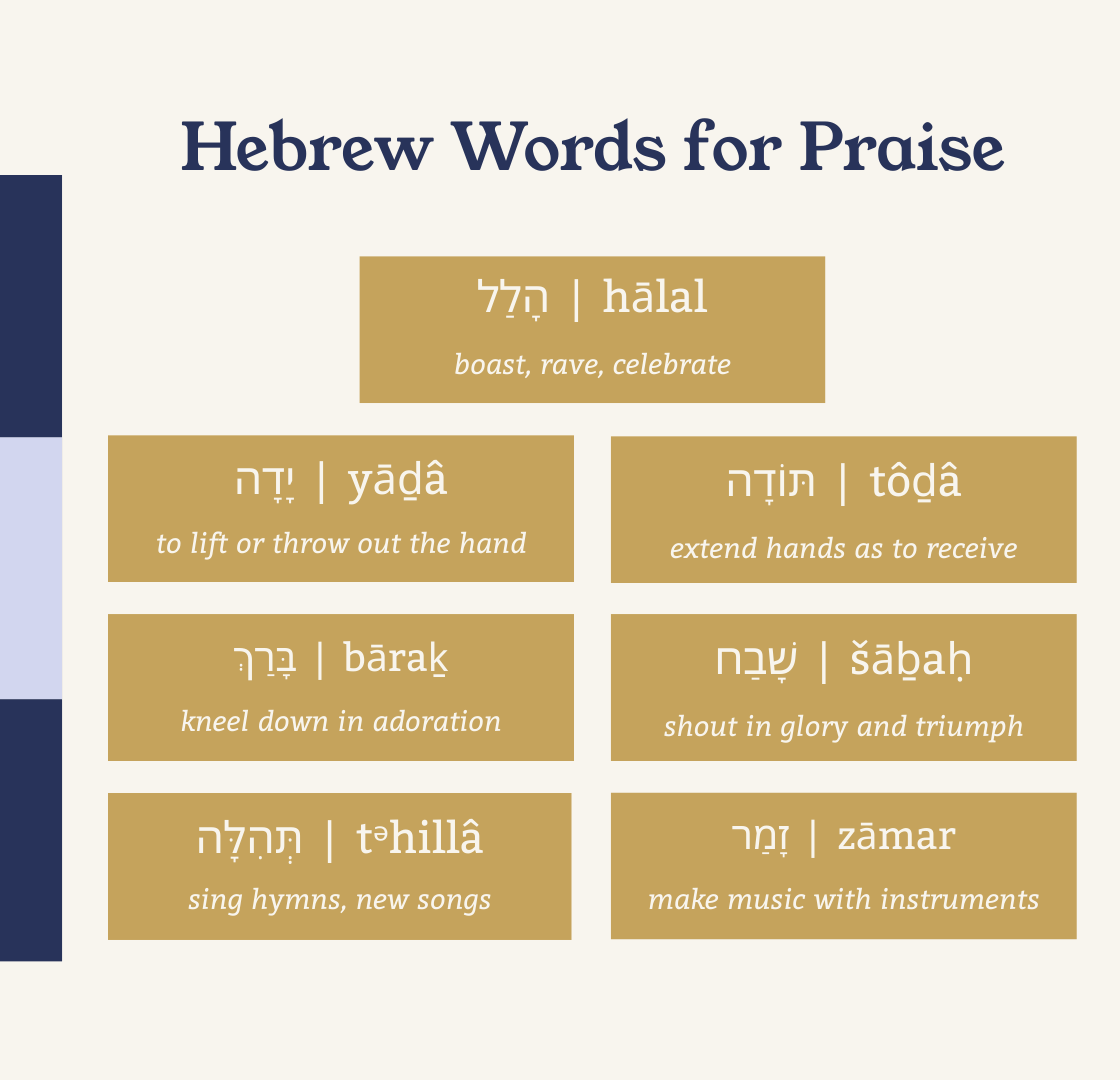 Hebrew Words for Praise

הָלַל | hālal

boast, rave, celebrate

יָדָה | yāḏâ

to lift or throw out the hand

תּוֹדָה | tôḏâ

extend hands as to receive

בָּרַךְ | bāraḵ

kneel down in adoration

שָׁבַח | šāḇaḥ

shout in glory and triumph

תְּהִלָּה | tᵊhillâ

sing hymns, new songs

זָמַר | zāmar

make music with instruments